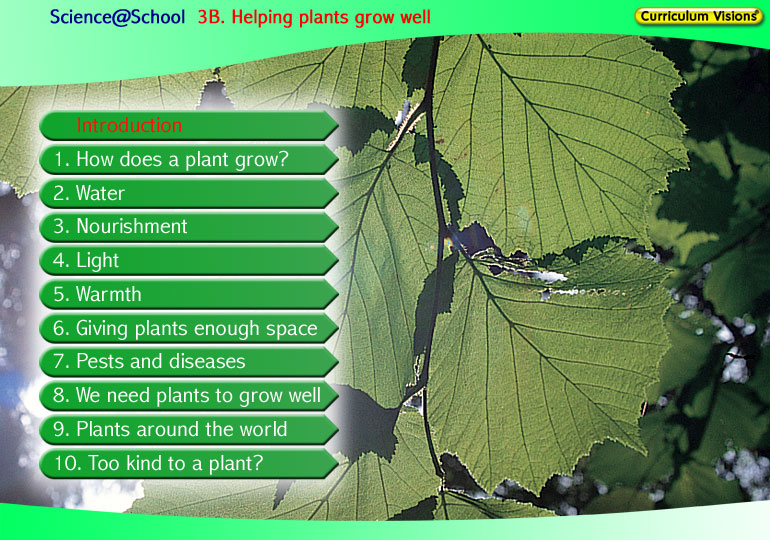 Science@School 3B. Helping plants grow well

Curriculum Visions

Introduction

1. How does a plant grow?

2. Water

3. Nourishment

4. Light

5. Warmth

6. Giving plants enough space

7. Pests and diseases

8. We need plants to grow well

9. Plants around the world

10. Too kind to a plant?